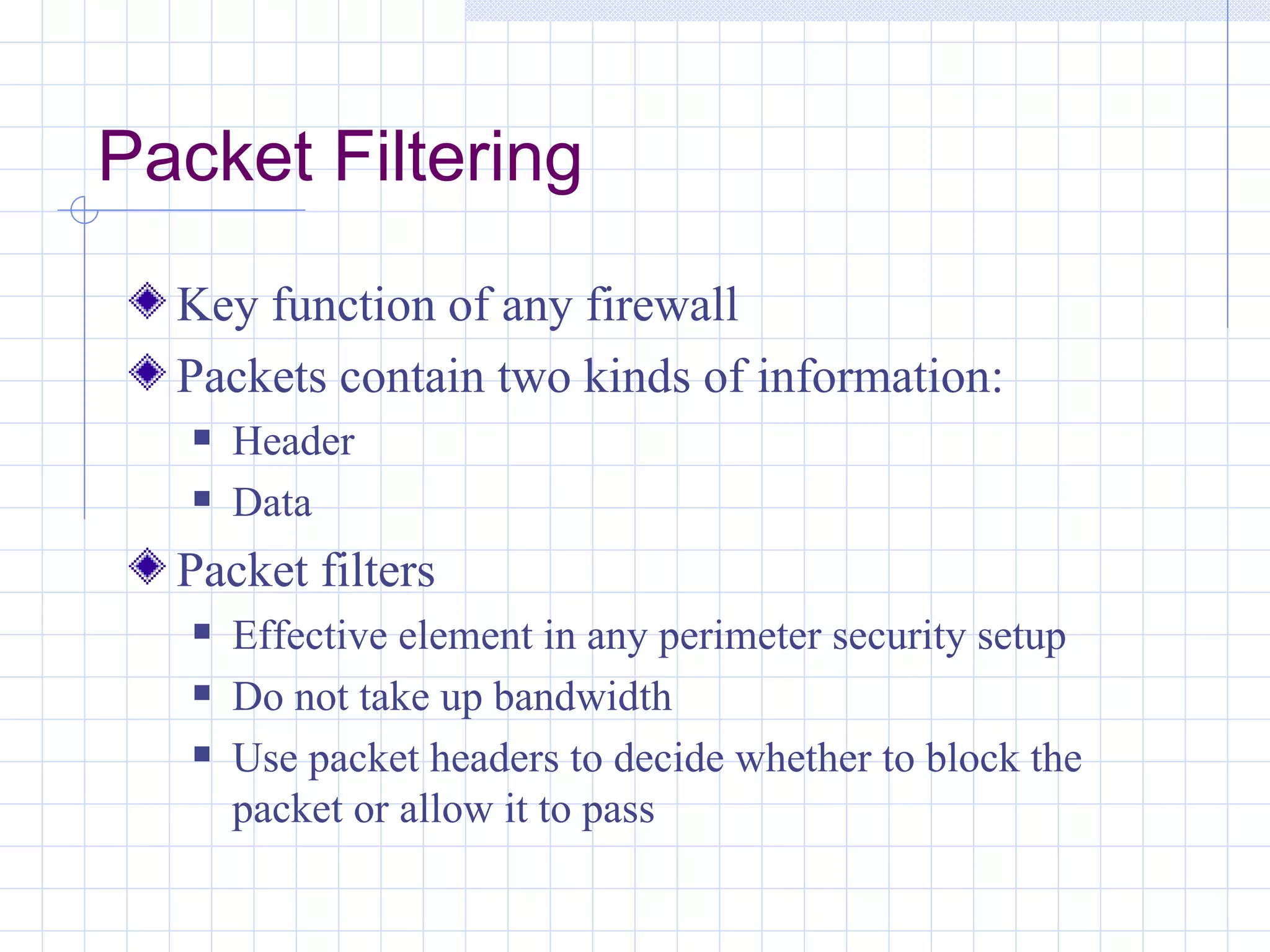 Packet Filtering

Key function of any firewall

Packets contain two kinds of information:

Header

Data

Packet filters

Effective element in any perimeter security setup

Do not take up bandwidth

Use packet headers to decide whether to block the packet or allow it to pass